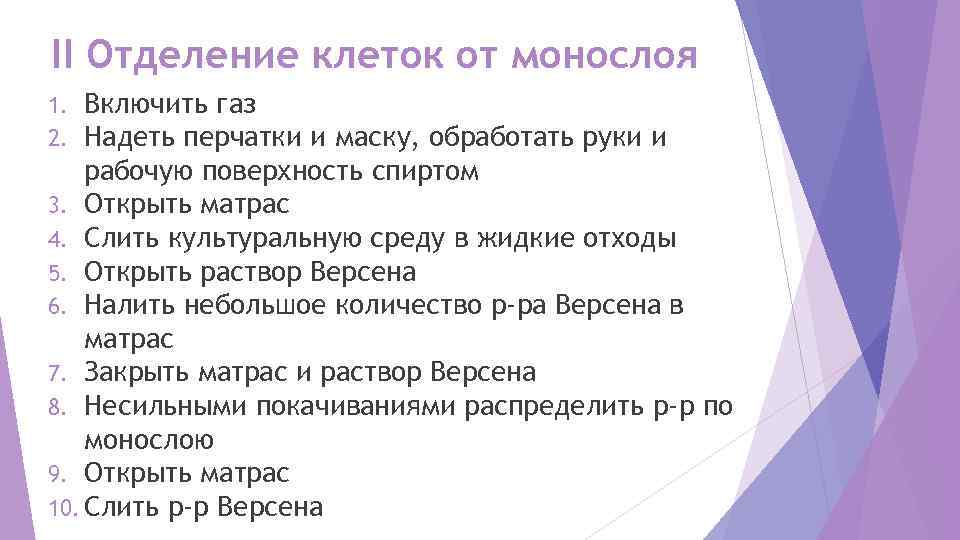 II Отделение клеток от монослоя

1. Включить газ
2. Надеть перчатки и маску, обработать руки и рабочую поверхность спиртом
3. Открыть матрас
4. Слить культуральную среду в жидкие отходы
5. Открыть раствор Версена
6. Налить небольшое количество р-ра Версена в матрас
7. Закрыть матрас и раствор Версена
8. Несильными покачиваниями распределить р-р по монослою
9. Открыть матрас
10. Слить р-р Версена